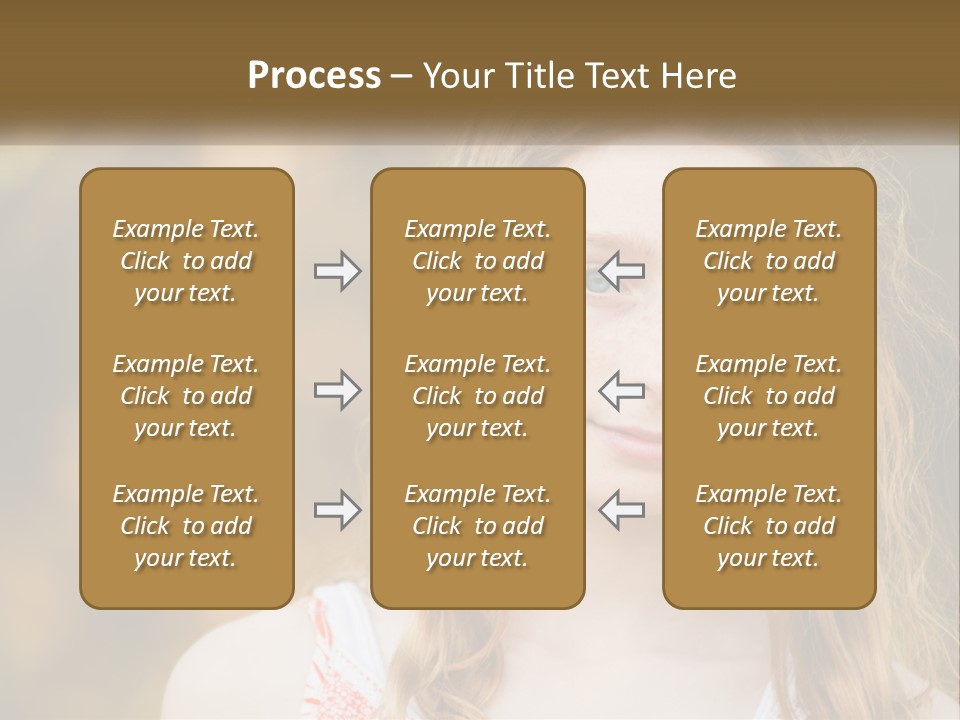 Process – Your Title Text Here

Example Text. Click to add your text.

Example Text. Click to add your text.

Example Text. Click to add your text.

Example Text. Click to add your text.

Example Text. Click to add your text.

Example Text. Click to add your text.

Example Text. Click to add your text.

Example Text. Click to add your text.

Example Text. Click to add your text.